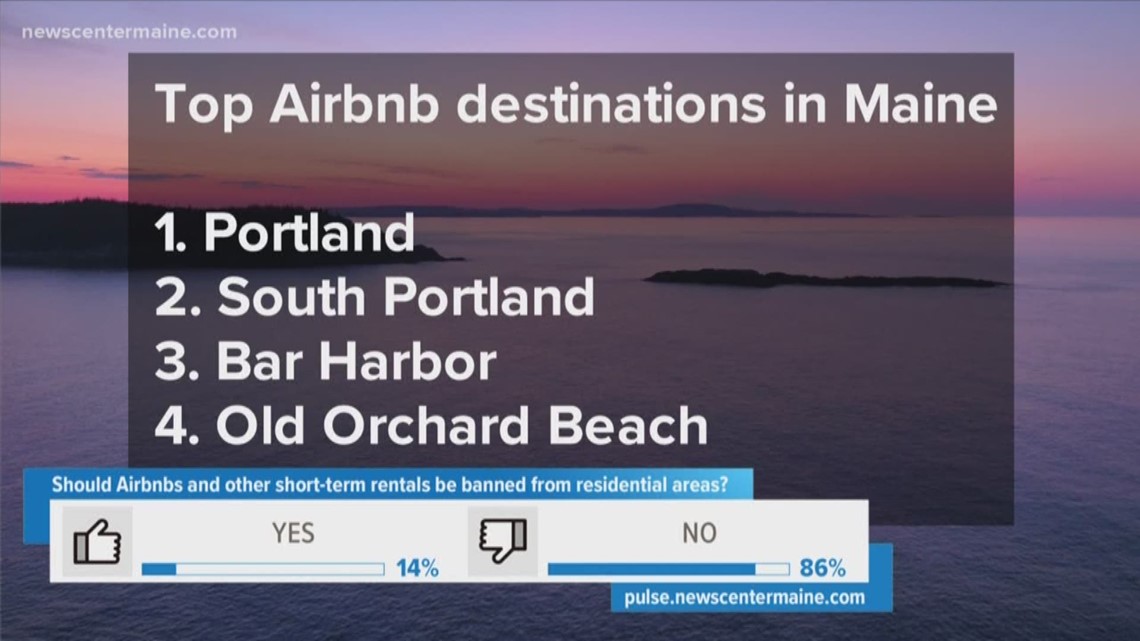 newscentermaine.com

Top Airbnb destinations in Maine

1. Portland
2. South Portland
3. Bar Harbor
4. Old Orchard Beach

Should Airbnbs and other short-term rentals be banned from residential areas?

YES
14%

NO
86%

pulse.newscentermaine.com